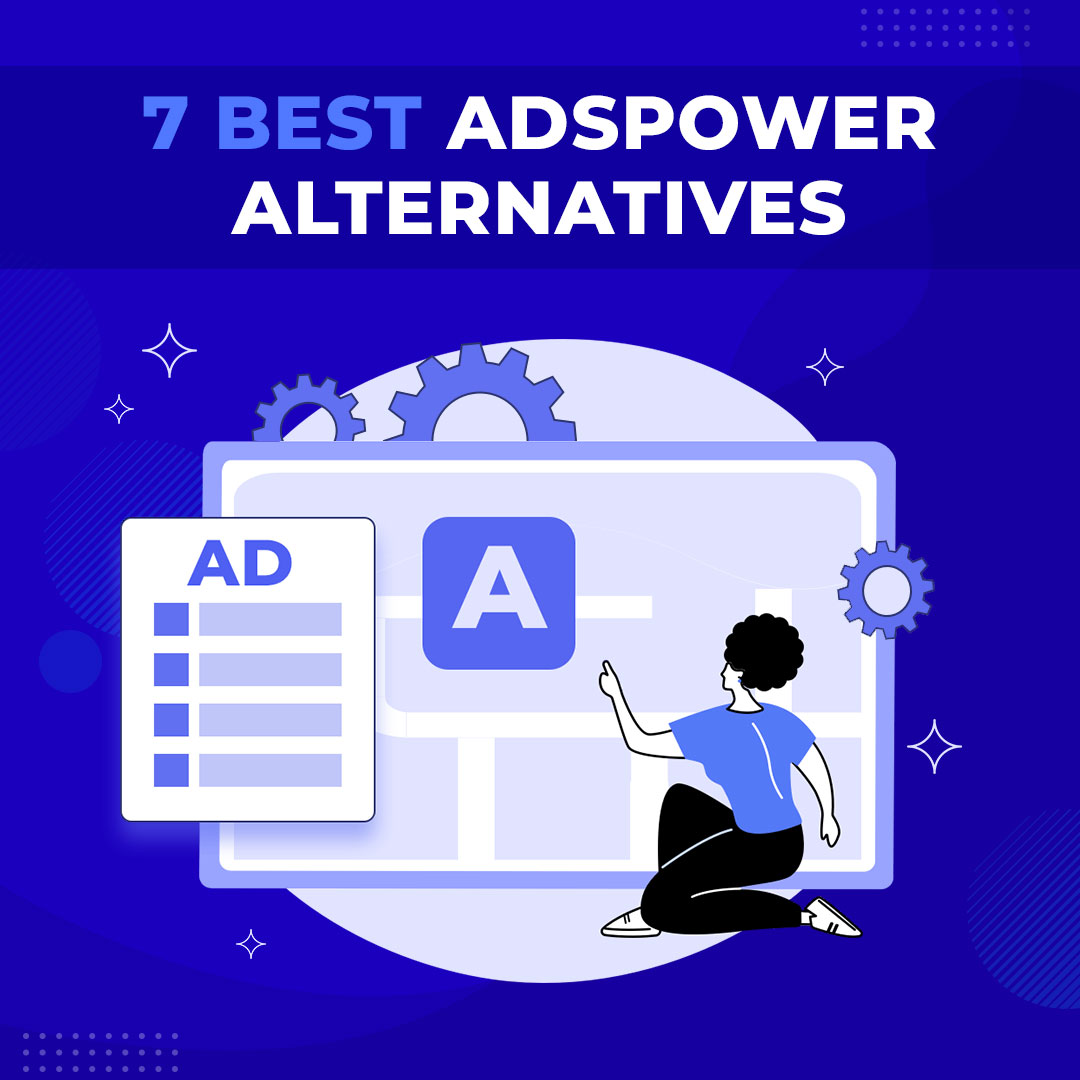 7 BEST ADSPOWER ALTERNATIVES

AD

A